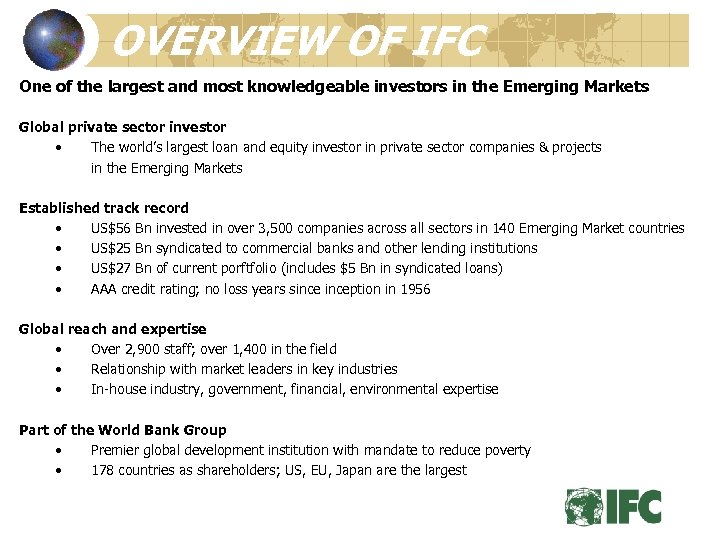 OVERVIEW OF IFC

One of the largest and most knowledgeable investors in the Emerging Markets

Global private sector investor
• The world's largest loan and equity investor in private sector companies & projects in the Emerging Markets

Established track record
• US\$56 Bn invested in over 3,500 companies across all sectors in 140 Emerging Market countries
• US\$25 Bn syndicated to commercial banks and other lending institutions
• US\$27 Bn of current porftfolio (includes \$5 Bn in syndicated loans)
• AAA credit rating; no loss years since inception in 1956

Global reach and expertise
• Over 2,900 staff; over 1,400 in the field
• Relationship with market leaders in key industries
• In-house industry, government, financial, environmental expertise

Part of the World Bank Group
• Premier global development institution with mandate to reduce poverty
• 178 countries as shareholders; US, EU, Japan are the largest

IFC